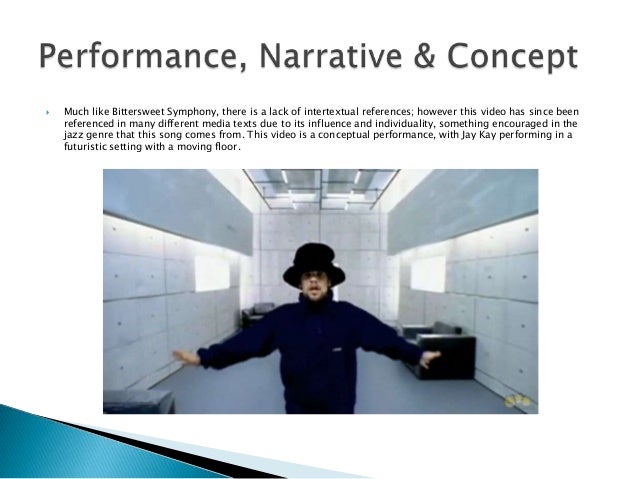 Performance, Narrative & Concept

Much like Bittersweet Symphony, there is a lack of intertextual references; however this video has since been referenced in many different media texts due to its influence and individuality, something encouraged in the jazz genre that this song comes from. This video is a conceptual performance, with Jay Kay performing in a futuristic setting with a moving floor.